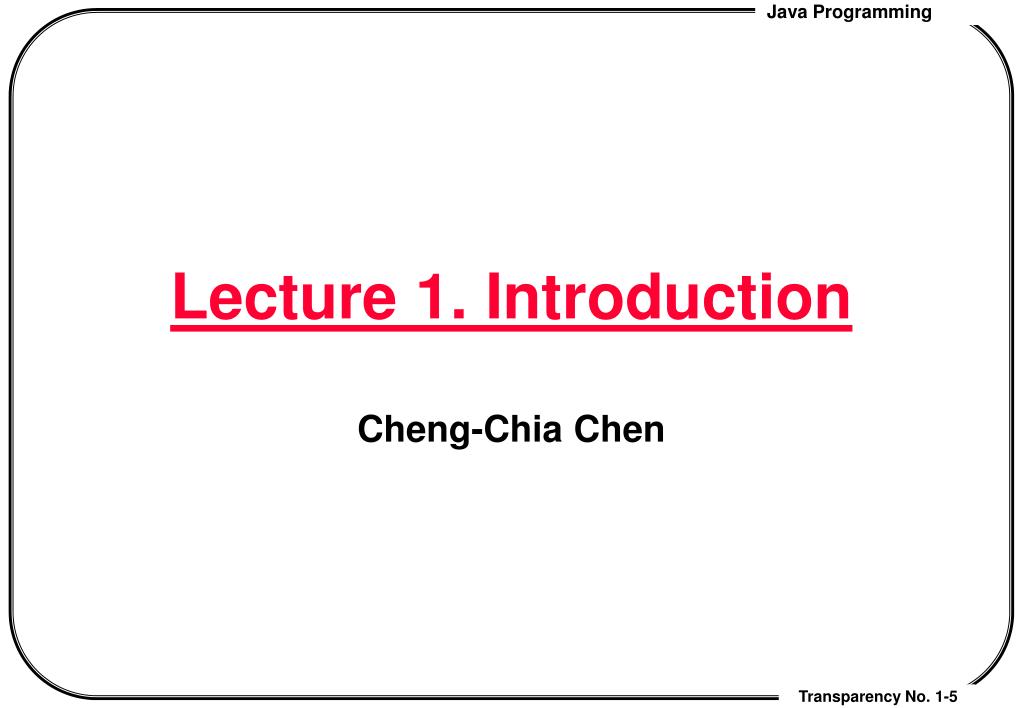 Java Programming

Lecture 1. Introduction

Cheng-Chia Chen

Transparency No. 1-5